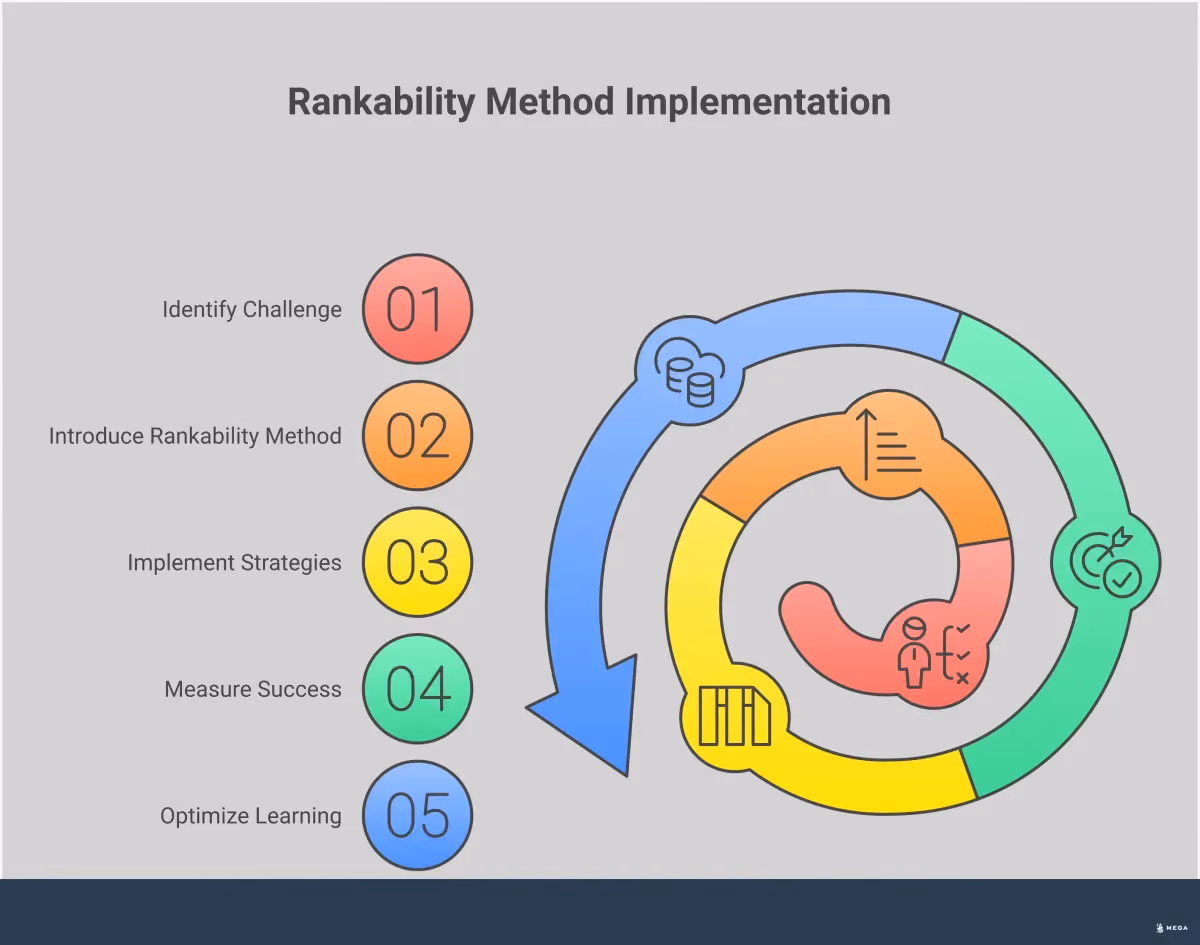 Rankability Method Implementation

Identify Challenge
01

Introduce Rankability Method
02

Implement Strategies
03

Measure Success
04

Optimize Learning
05

MEGA